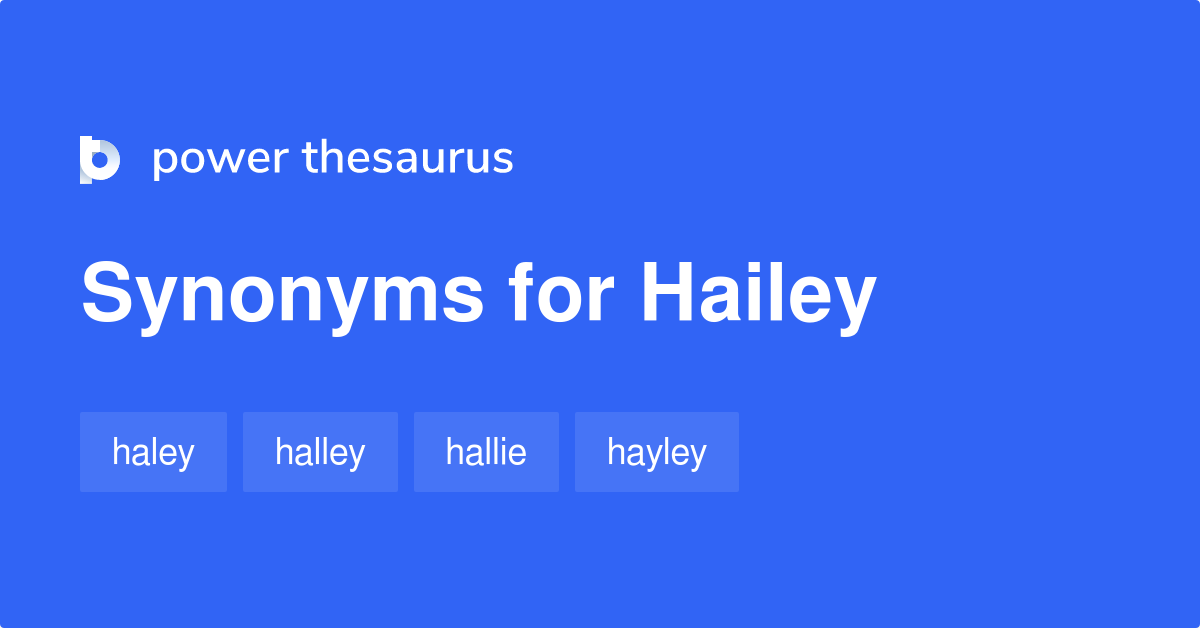 power thesaurus

Synonyms for Hailey

haley halley hallie hayley